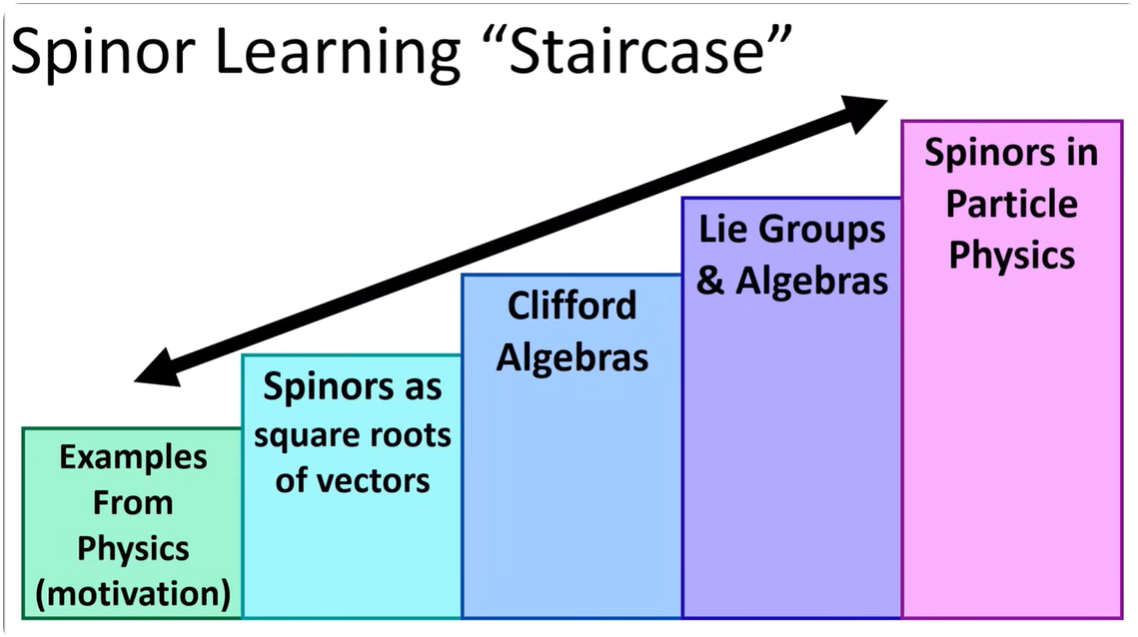 Spinor Learning “Staircase”

Examples From Physics (motivation)

Spinors as square roots of vectors

Clifford Algebras

Lie Groups & Algebras

Spinors in Particle Physics